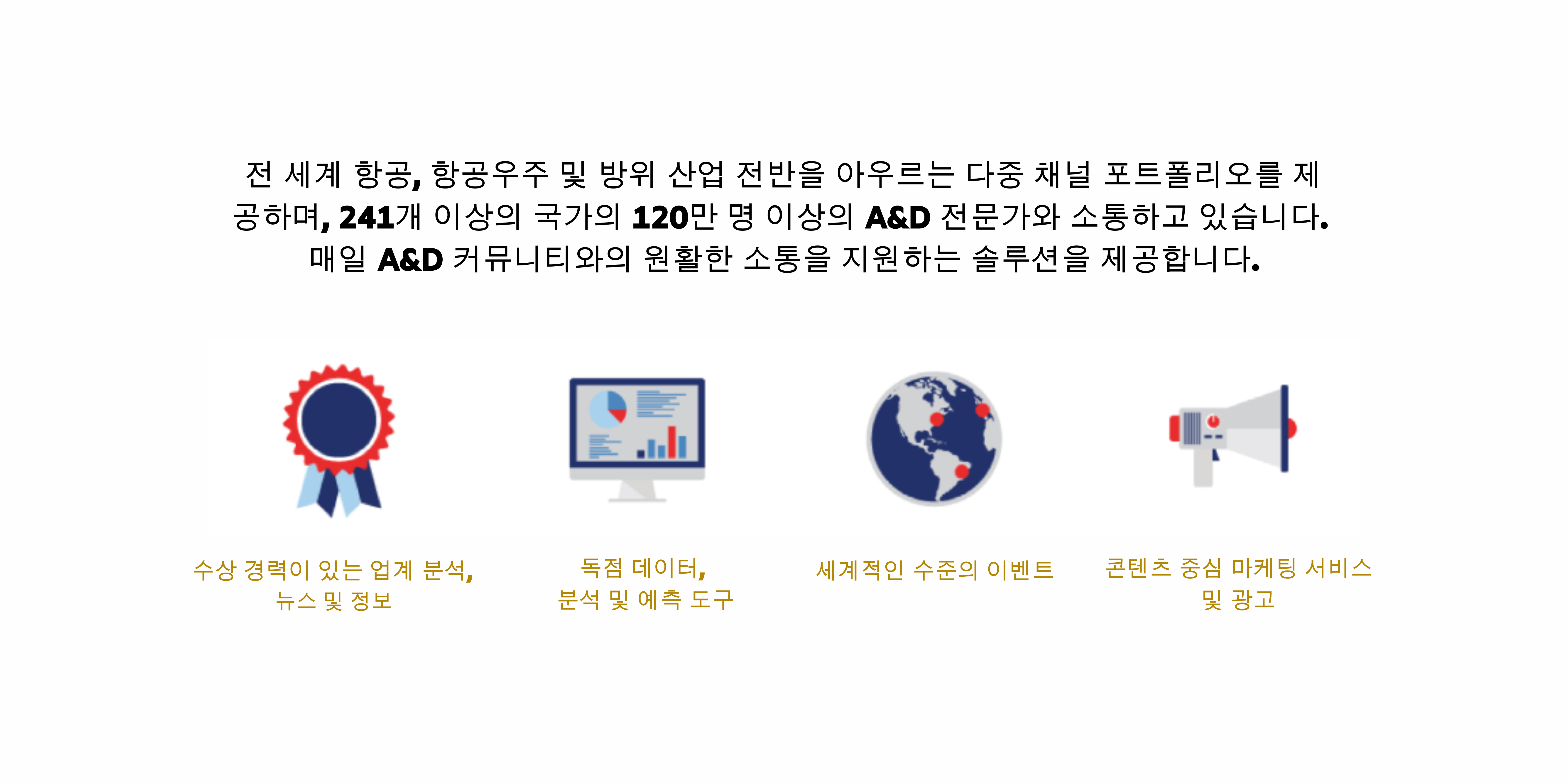 전 세계 항공, 항공우주 및 방위 산업 전반을 아우르는 다중 채널 포트폴리오를 제공하며, 241개 이상의 국가의 120만 명 이상의 A&D 전문가와 소통하고 있습니다. 매일 A&D 커뮤니티와의 원활한 소통을 지원하는 솔루션을 제공합니다.

수상 경력이 있는 업계 분석, 뉴스 및 정보

독점 데이터, 분석 및 예측 도구

세계적인 수준의 이벤트

콘텐츠 중심 마케팅 서비스 및 광고